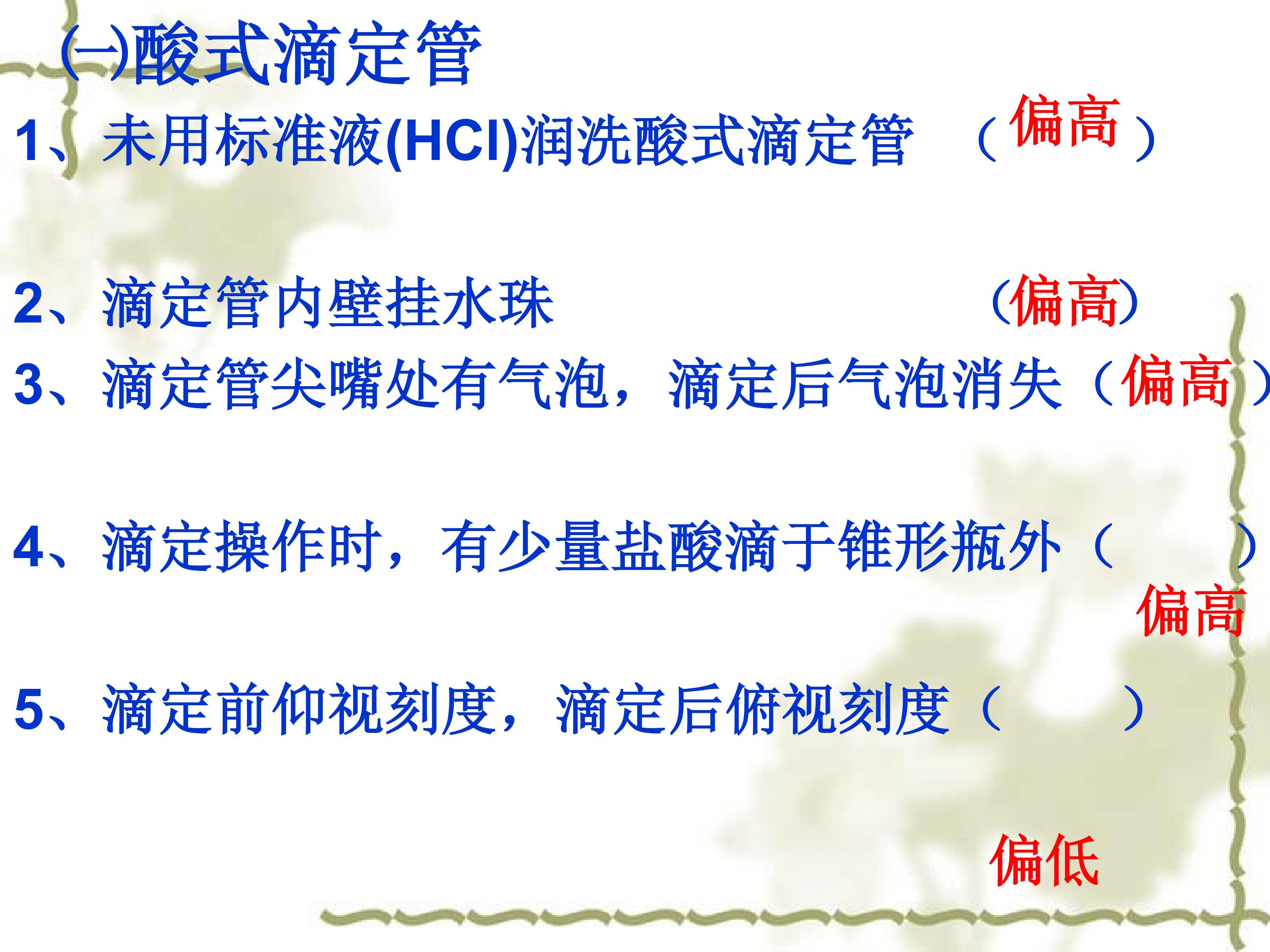 ㈠酸式滴定管

1、未用标准液(HCl)润洗酸式滴定管 （偏高）

2、滴定管内壁挂水珠 (偏高)

3、滴定管尖嘴处有气泡，滴定后气泡消失（偏高）

4、滴定操作时，有少量盐酸滴于锥形瓶外（ ）

偏高

5、滴定前仰视刻度，滴定后俯视刻度（ ）

偏低